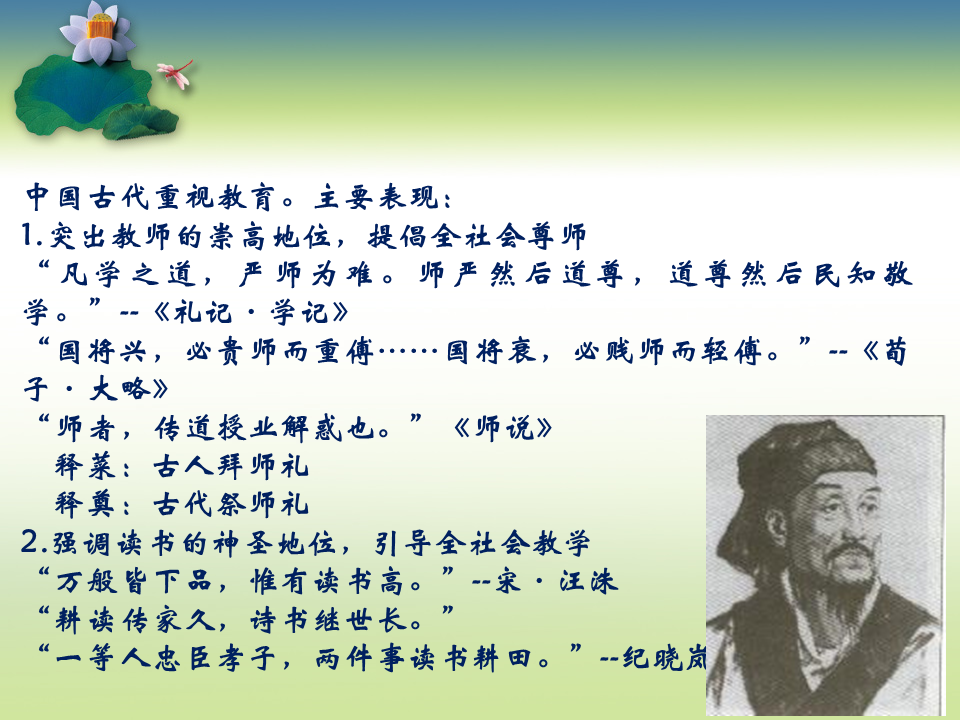 中国古代重视教育。主要表现：
1.突出教师的崇高地位，提倡全社会尊师
“凡学之道，严师为难。师严然后道尊，道尊然后民知敬学。”--《礼记·学记》
“国将兴，必贵师而重傅……国将衰，必贱师而轻傅。”--《荀子·大略》
“师者，传道授业解惑也。”《师说》
释菜：古人拜师礼
释奠：古代祭师礼
2.强调读书的神圣地位，引导全社会教学
“万般皆下品，惟有读书高。”--宋·汪洙
“耕读传家久，诗书继世长。”
“一等人忠臣孝子，两件事读书耕田。”--纪晓岚